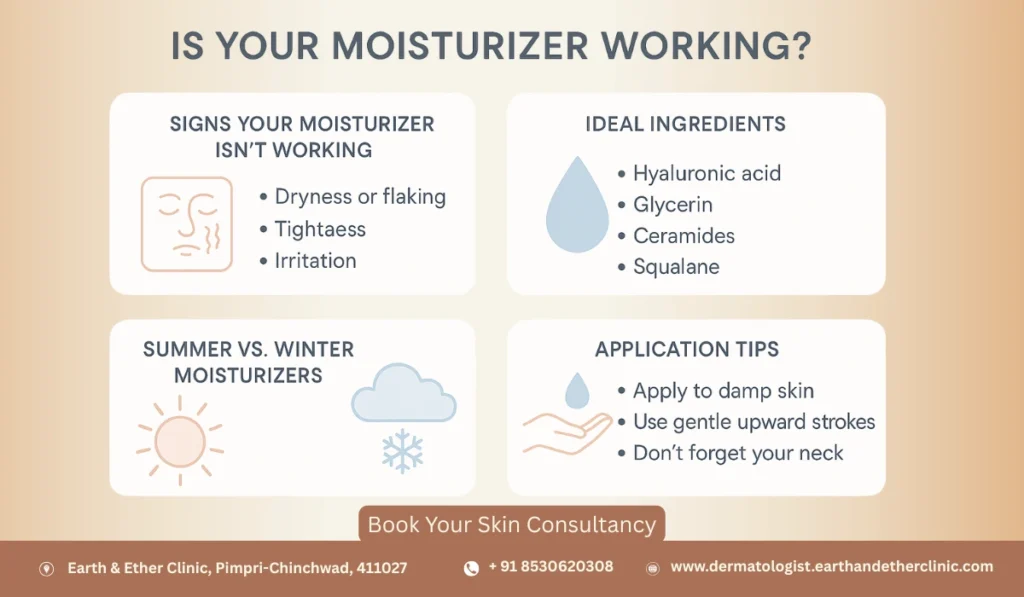 IS YOUR MOISTURIZER WORKING?

SIGNS YOUR MOISTURIZER ISN'T WORKING

• Dryness or flaking
• Tightaess
• Irritation

IDEAL INGREDIENTS

• Hyaluronic acid
• Glycerin
• Ceramides
• Squalane

SUMMER VS. WINTER MOISTURIZERS

APPLICATION TIPS

• Apply to damp skin
• Use gentle upward strokes
• Don't forget your neck

Book Your Skin Consultancy

Earth & Ether Clinic, Pimpri-Chinchwad, 411027

+ 91 8530620308

www.dermatologist.earthandetherclinic.com